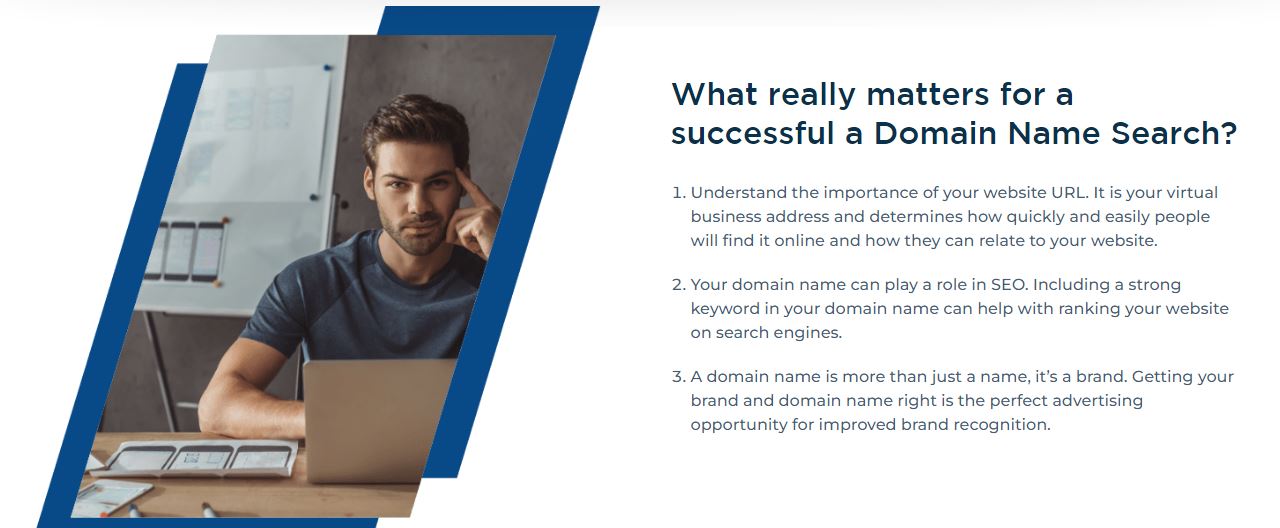 What really matters for a successful a Domain Name Search?

1. Understand the importance of your website URL. It is your virtual business address and determines how quickly and easily people will find it online and how they can relate to your website.

2. Your domain name can play a role in SEO. Including a strong keyword in your domain name can help with ranking your website on search engines.

3. A domain name is more than just a name, it's a brand. Getting your brand and domain name right is the perfect advertising opportunity for improved brand recognition.